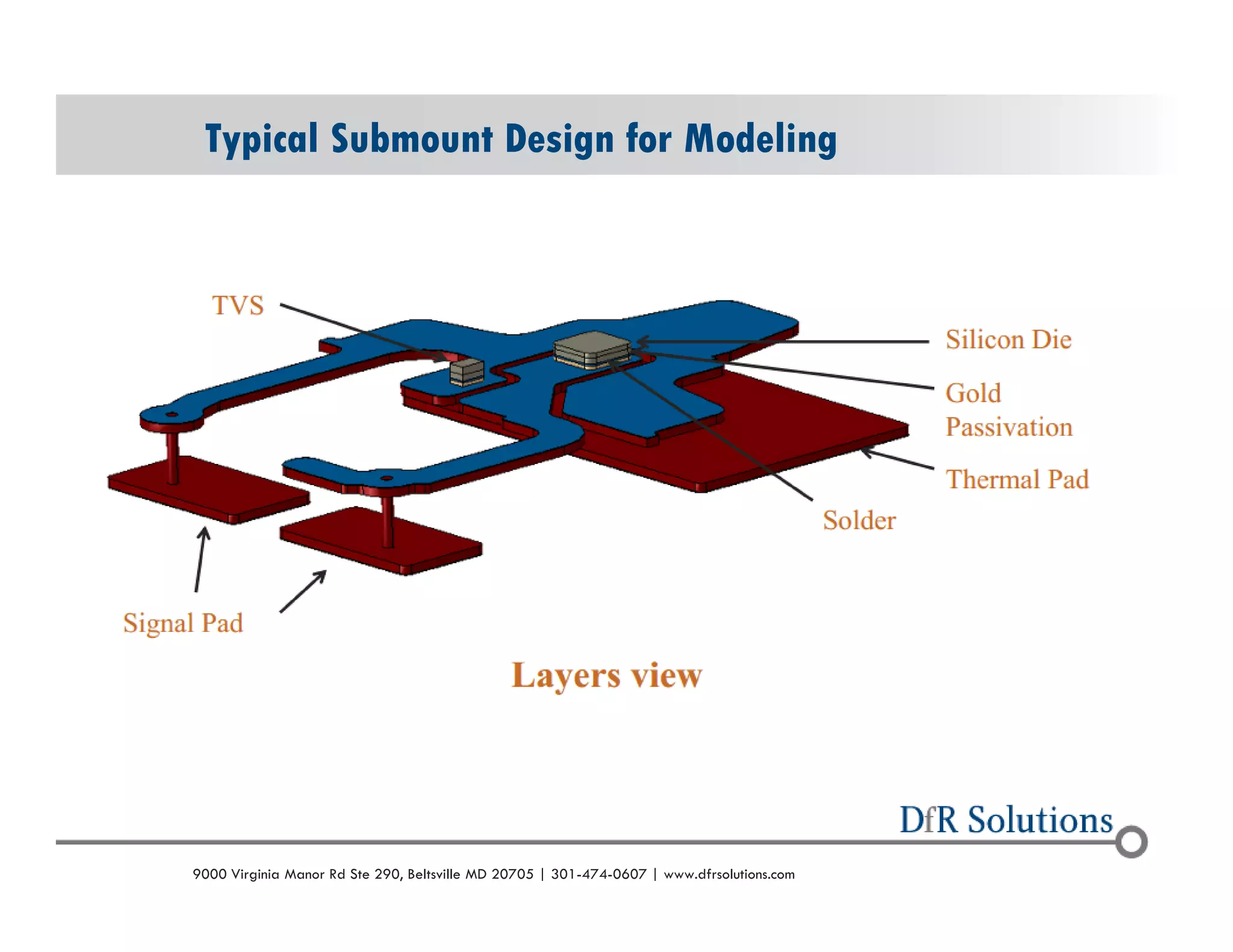 Typical Submount Design for Modeling

TVS

Silicon Die

Gold

Passivation

Thermal Pad

Solder

Signal Pad

Layers view

DfR Solutions

9000 Virginia Manor Rd Ste 290, Beltsville MD 20705 | 301-474-0607 | www.dfrsolutions.com